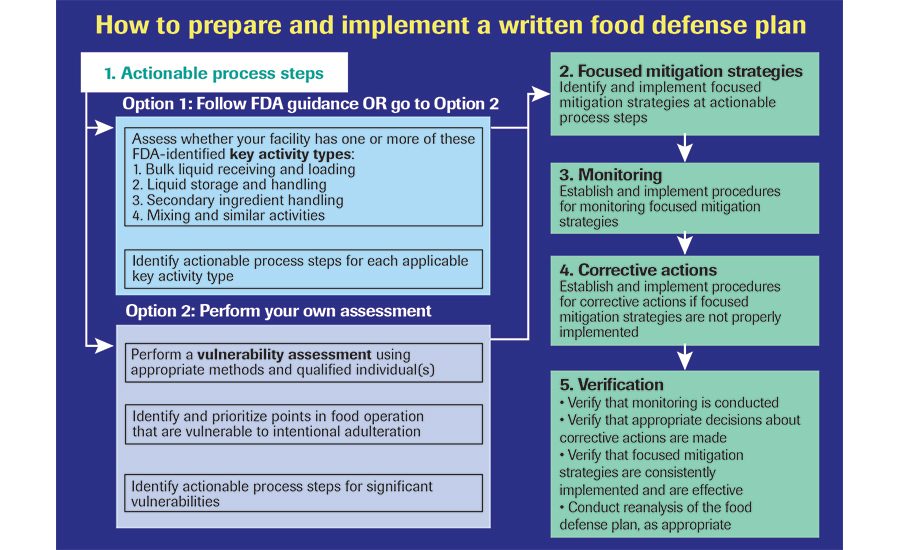 How to prepare and implement a written food defense plan

1. Actionable process steps

Option 1: Follow FDA guidance OR go to Option 2

Assess whether your facility has one or more of these FDA-identified key activity types:
1. Bulk liquid receiving and loading
2. Liquid storage and handling
3. Secondary ingredient handling
4. Mixing and similar activities

Identify actionable process steps for each applicable key activity type

Option 2: Perform your own assessment

Perform a vulnerability assessment using appropriate methods and qualified individual(s)

Identify and prioritize points in food operation that are vulnerable to intentional adulteration

Identify actionable process steps for significant vulnerabilities

2. Focused mitigation strategies
Identify and implement focused mitigation strategies at actionable process steps

3. Monitoring
Establish and implement procedures for monitoring focused mitigation strategies

4. Corrective actions
Establish and implement procedures for corrective actions if focused mitigation strategies are not properly implemented

5. Verification
• Verify that monitoring is conducted
• Verify that appropriate decisions about corrective actions are made
• Verify that focused mitigation strategies are consistently implemented and are effective
• Conduct reanalysis of the food defense plan, as appropriate